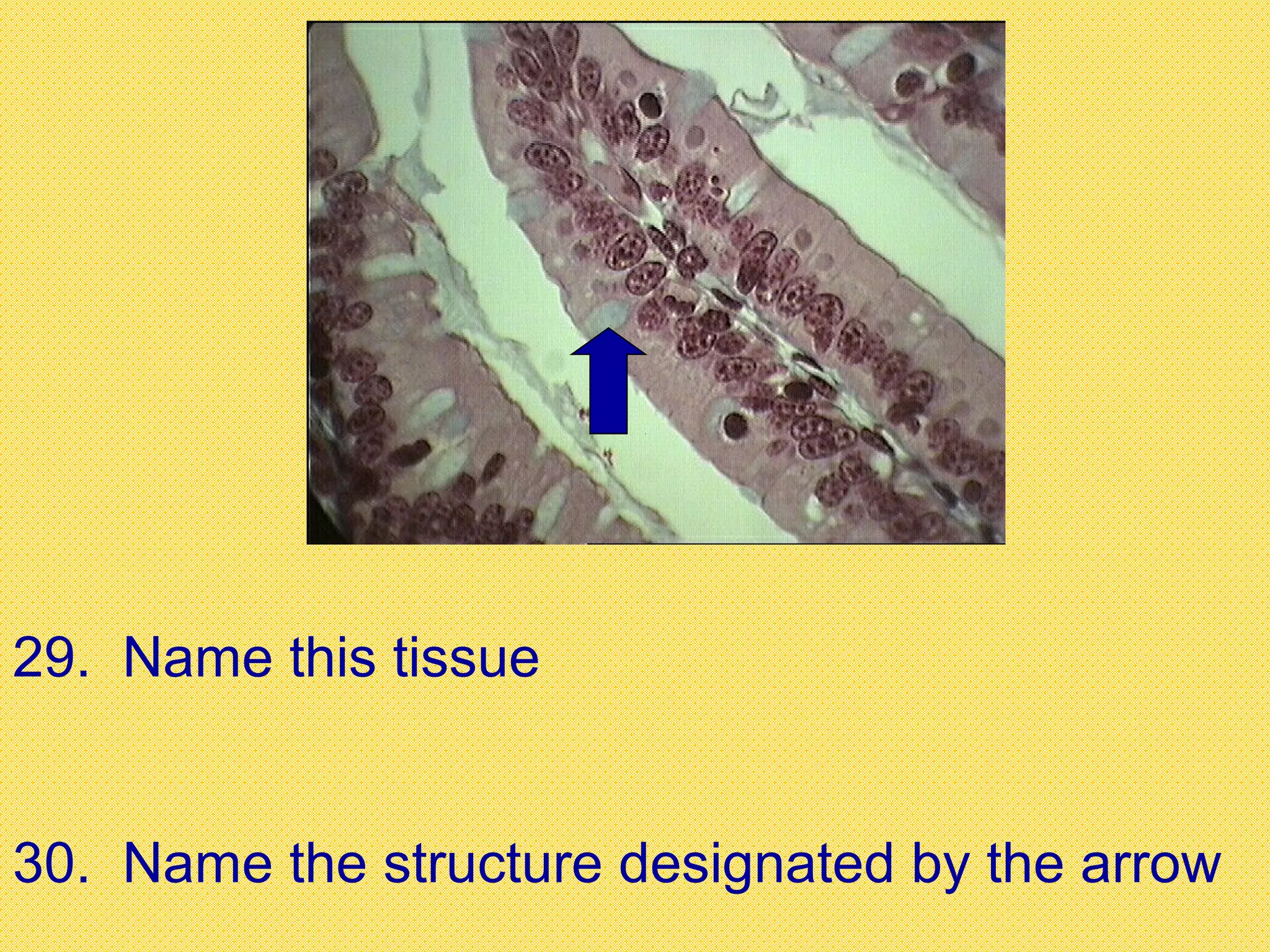 29. Name this tissue

30. Name the structure designated by the arrow